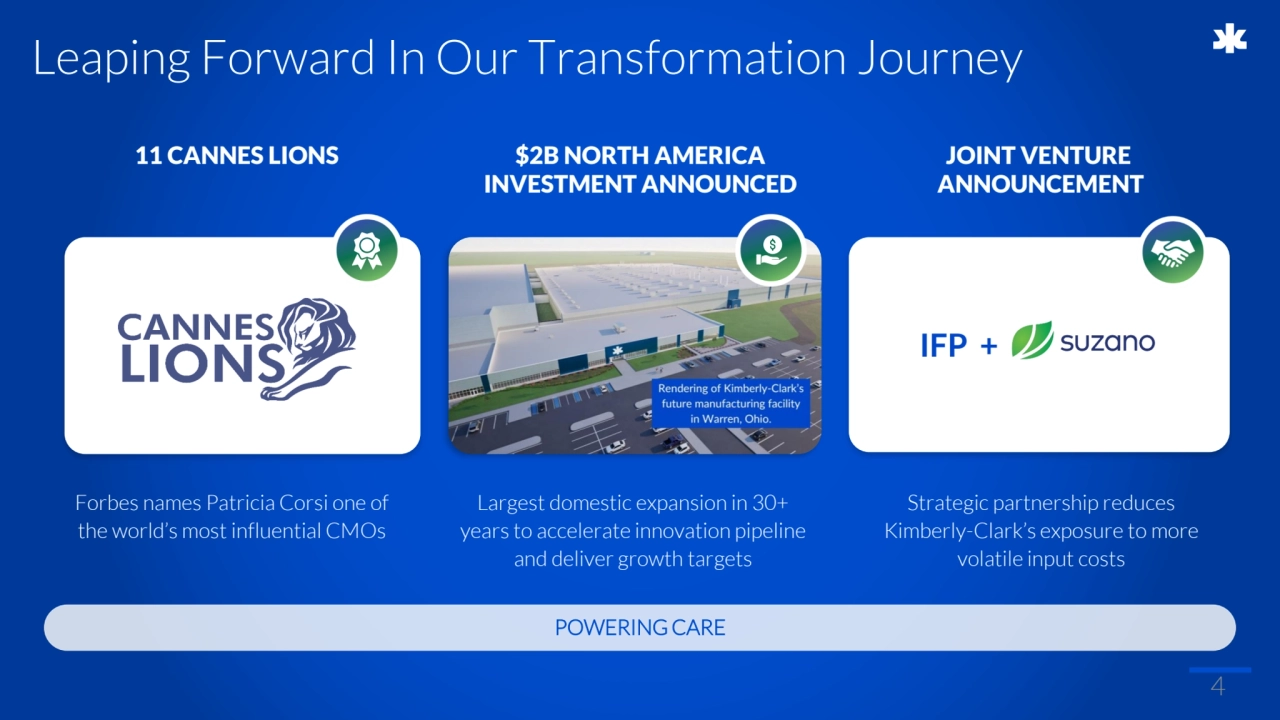 Leaping Forward In Our Transformation Journey

11 CANNES LIONS

CANNES LIONS

Forbes names Patricia Corsi one of the world's most influential CMOs

$2B NORTH AMERICA INVESTMENT ANNOUNCED

Rendering of Kimberly-Clark's future manufacturing facility in Warren, Ohio.

Largest domestic expansion in 30+ years to accelerate innovation pipeline and deliver growth targets

JOINT VENTURE ANNOUNCEMENT

IFP + suzano

Strategic partnership reduces Kimberly-Clark's exposure to more volatile input costs

POWERING CARE

4